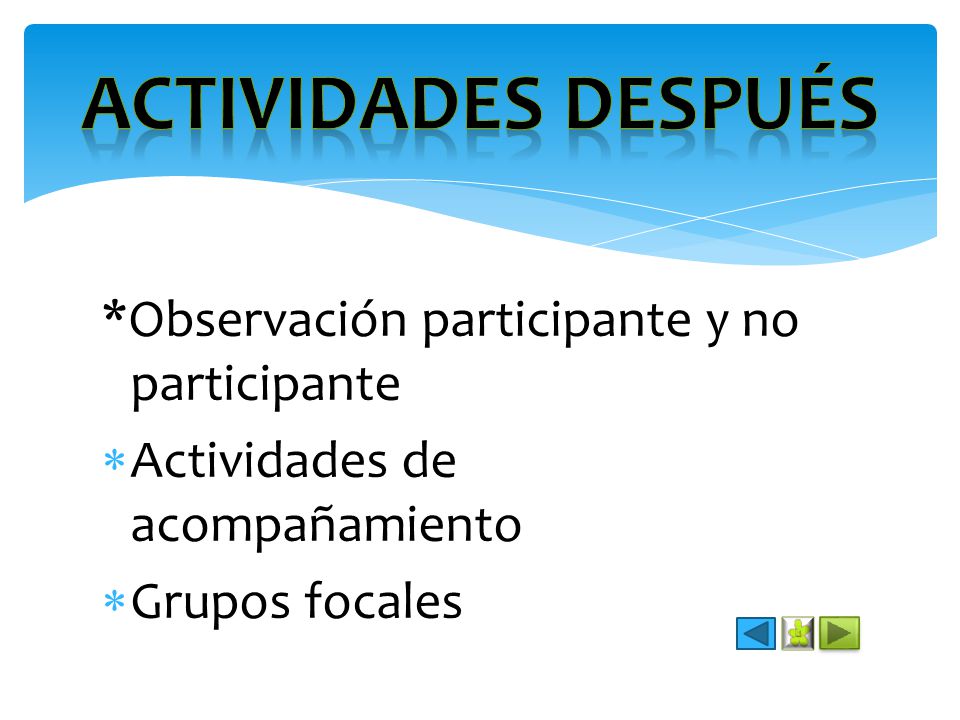 ACTIVIDADES DESPUÉS

*Observación participante y no participante

* Actividades de acompañamiento

* Grupos focales